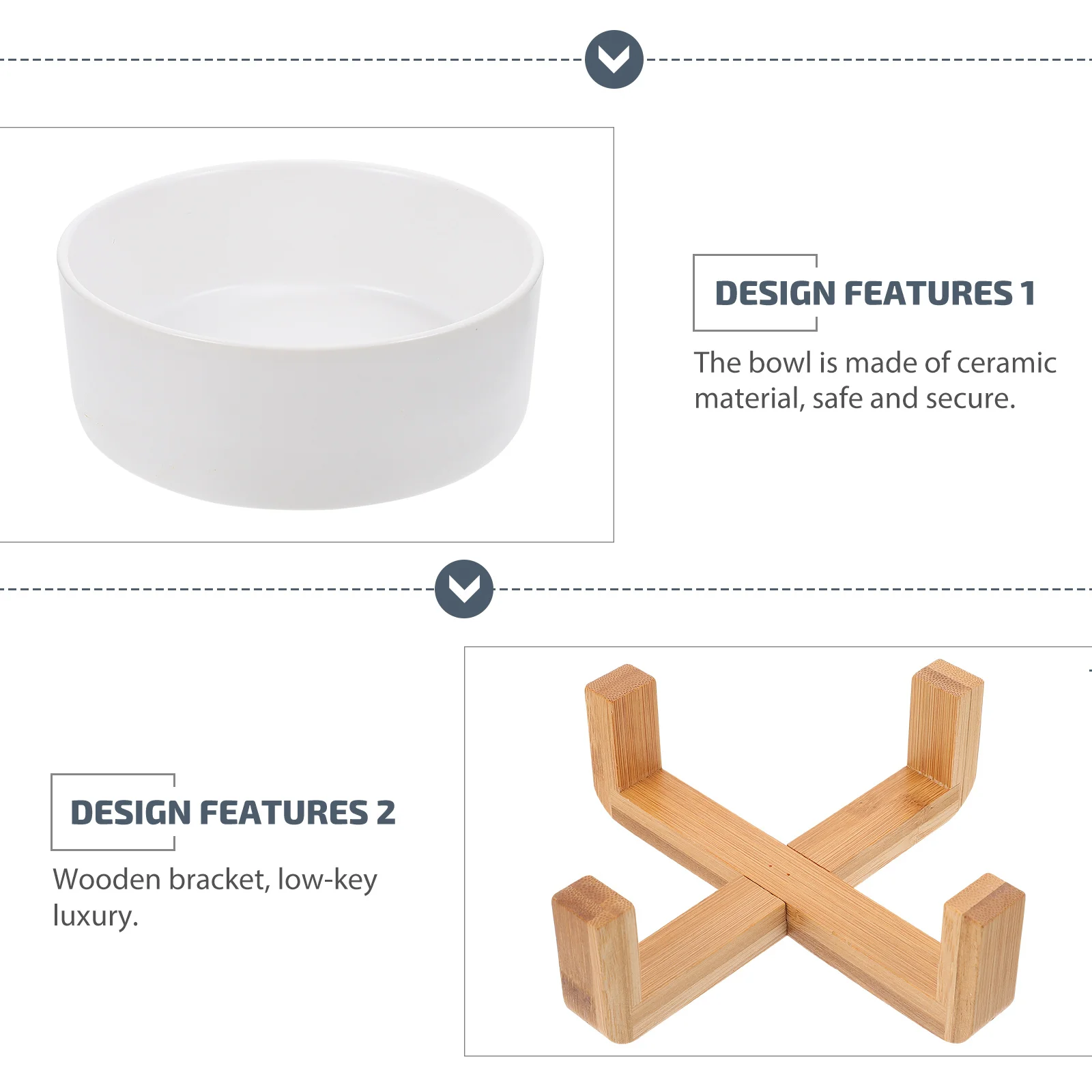 DESIGN FEATURES 1

The bowl is made of ceramic material, safe and secure.

DESIGN FEATURES 2

Wooden bracket, low-key luxury.